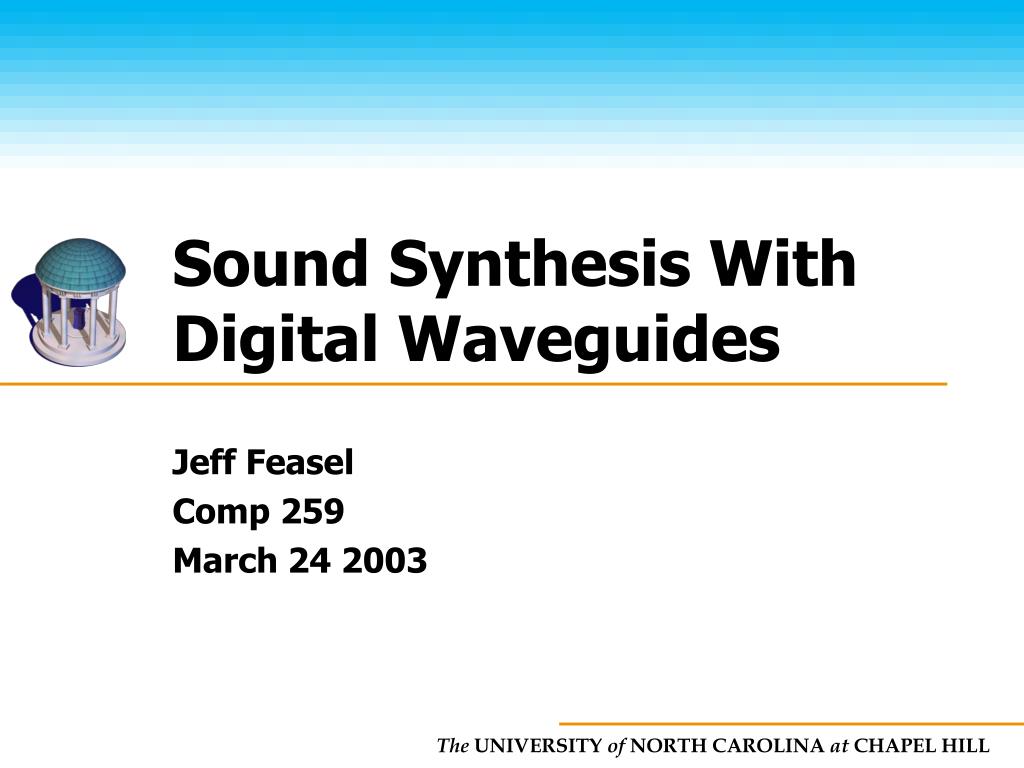 Sound Synthesis With Digital Waveguides

Jeff Feasel
Comp 259
March 24 2003

The UNIVERSITY of NORTH CAROLINA at CHAPEL HILL